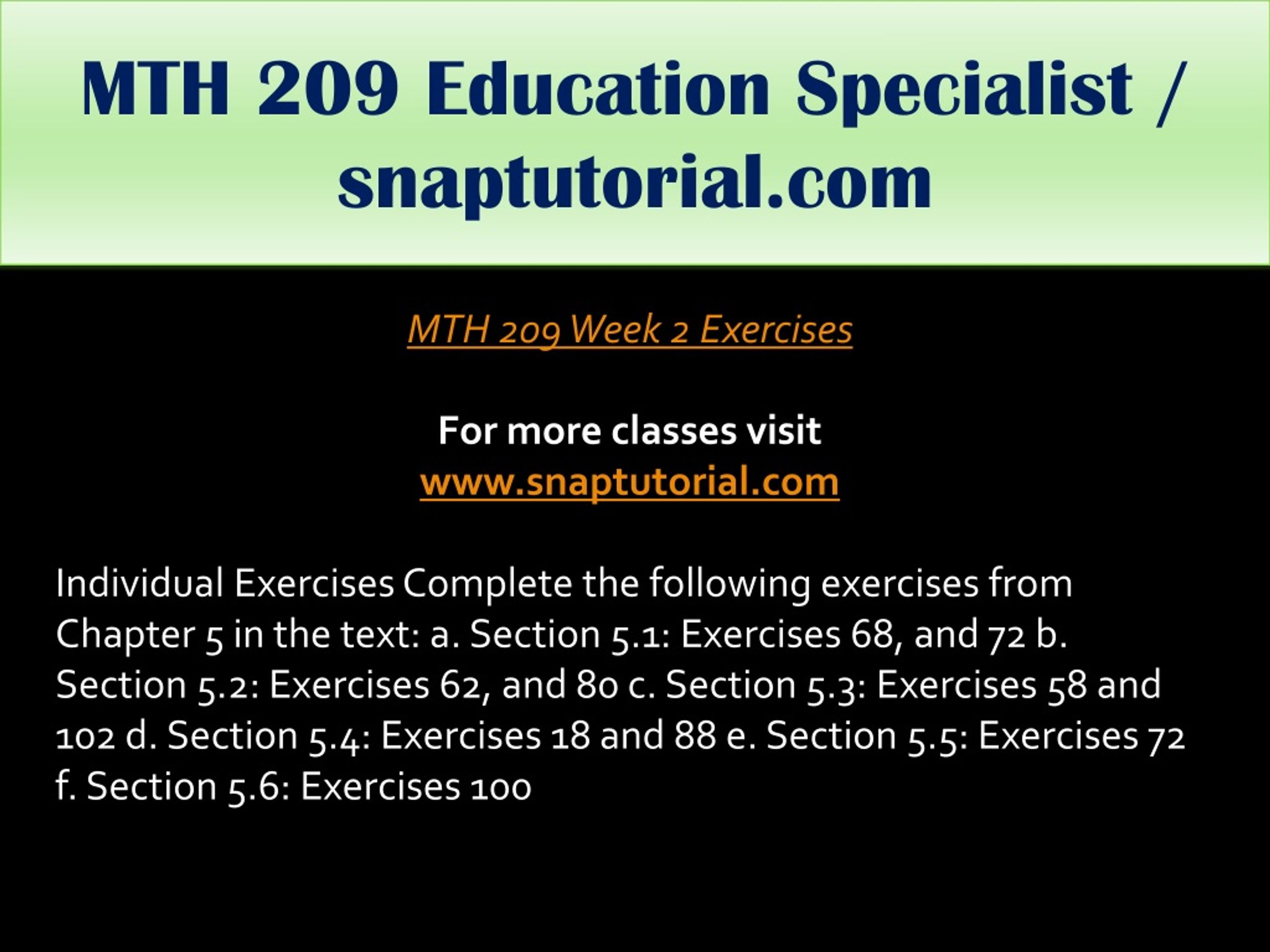 MTH 209 Education Specialist / snaptutorial.com

MTH 209 Week 2 Exercises

For more classes visit
www.snaptutorial.com

Individual Exercises Complete the following exercises from Chapter 5 in the text: a. Section 5.1: Exercises 68, and 72 b. Section 5.2: Exercises 62, and 80 c. Section 5.3: Exercises 58 and 102 d. Section 5.4: Exercises 18 and 88 e. Section 5.5: Exercises 72 f. Section 5.6: Exercises 100